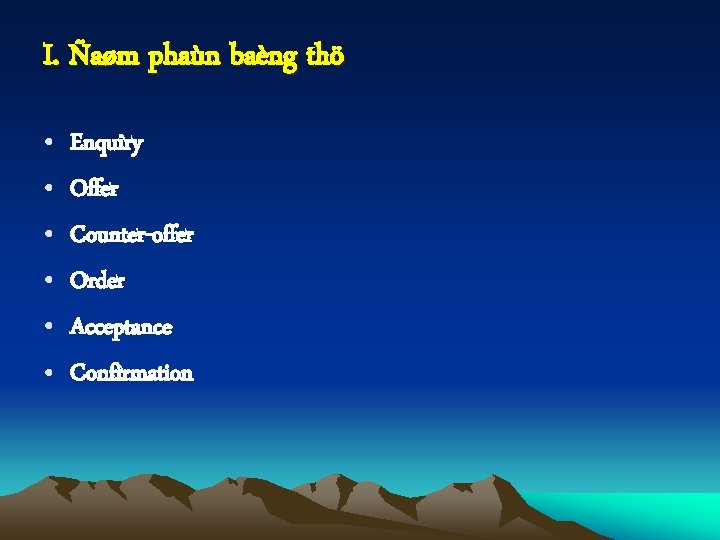 I. Ñaøm phaùn baèng thö

• Enquiry
• Offer
• Counter-offer
• Order
• Acceptance
• Confirmation